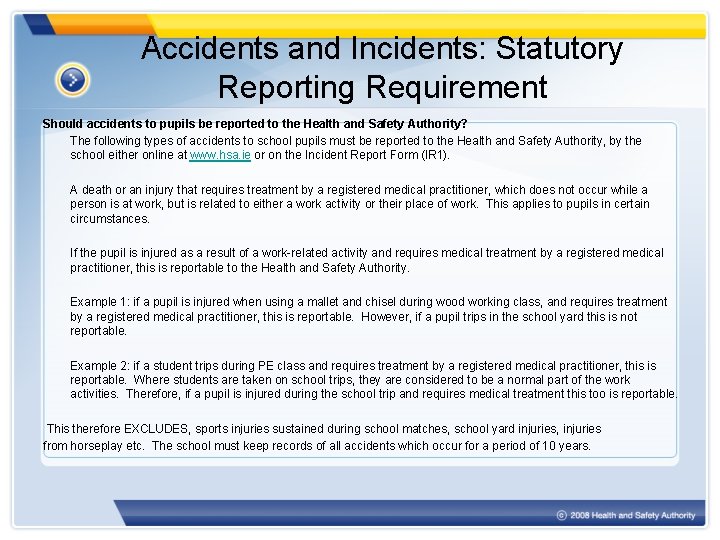 Accidents and Incidents: Statutory Reporting Requirement

Should accidents to pupils be reported to the Health and Safety Authority?

The following types of accidents to school pupils must be reported to the Health and Safety Authority, by the school either online at www.hsa.ie or on the Incident Report Form (IR1).

A death or an injury that requires treatment by a registered medical practitioner, which does not occur while a person is at work, but is related to either a work activity or their place of work. This applies to pupils in certain circumstances.

If the pupil is injured as a result of a work-related activity and requires medical treatment by a registered medical practitioner, this is reportable to the Health and Safety Authority.

Example 1: if a pupil is injured when using a mallet and chisel during wood working class, and requires treatment by a registered medical practitioner, this is reportable. However, if a pupil trips in the school yard this is not reportable.

Example 2: if a student trips during PE class and requires treatment by a registered medical practitioner, this is reportable. Where students are taken on school trips, they are considered to be a normal part of the work activities. Therefore, if a pupil is injured during the school trip and requires medical treatment this too is reportable.

This therefore EXCLUDES, sports injuries sustained during school matches, school yard injuries, injuries from horseplay etc. The school must keep records of all accidents which occur for a period of 10 years.

© 2008 Health and Safety Authority